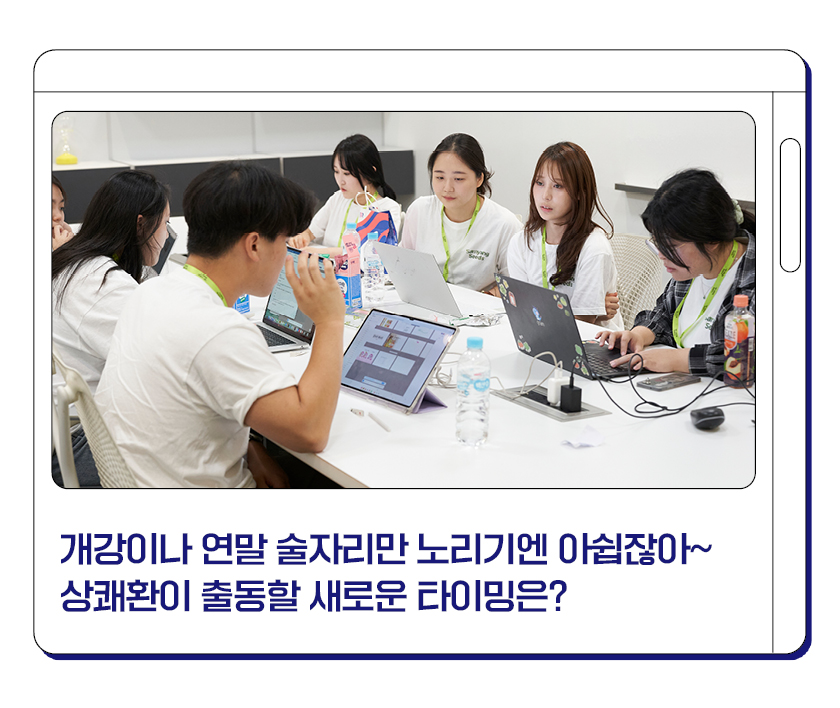 개강이나 연말 술자리만 노리기엔 아쉽잖아~
상쾌환이 출동할 새로운 타이밍은?